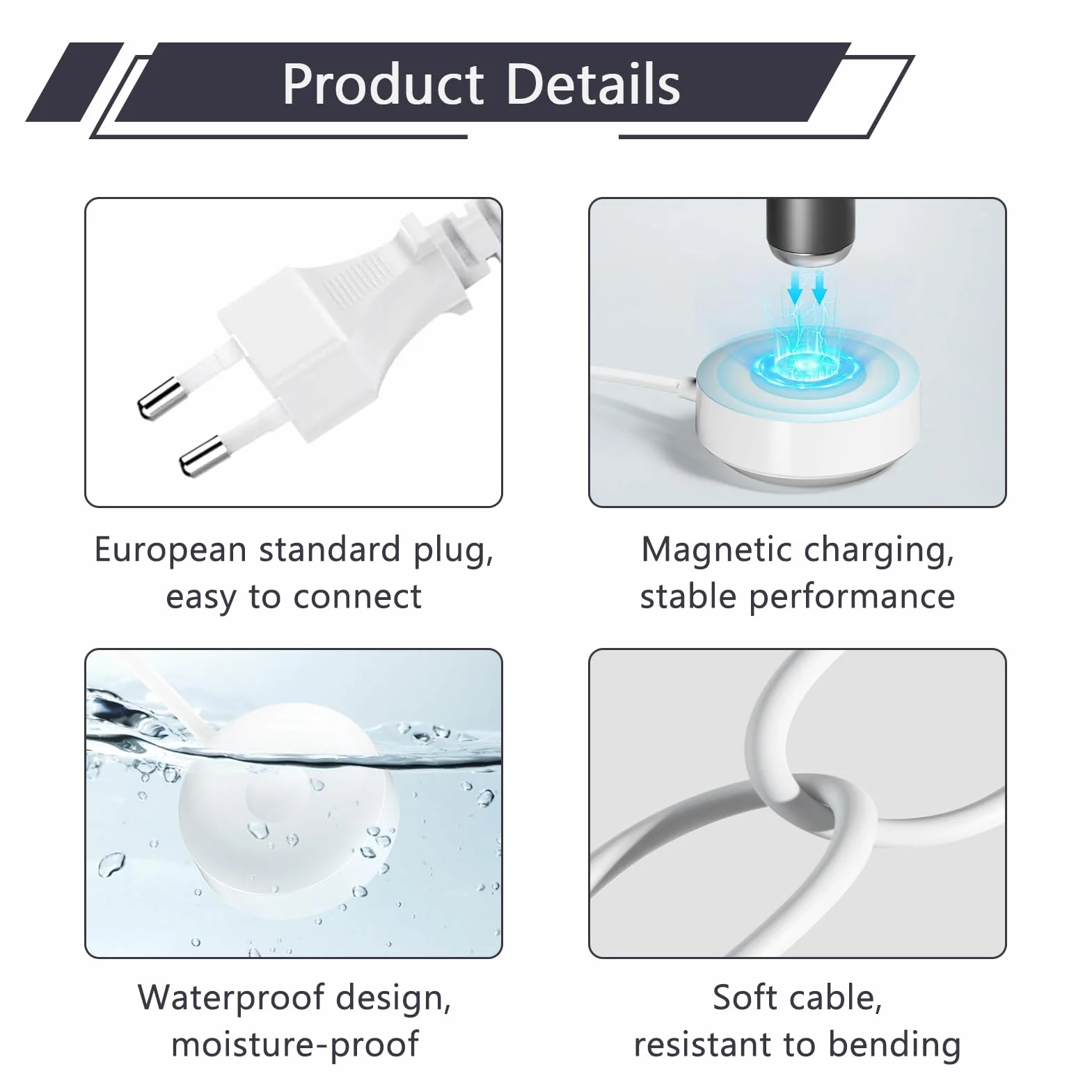 Product Details

European standard plug,
easy to connect

Magnetic charging,
stable performance

Waterproof design,
moisture-proof

Soft cable,
resistant to bending